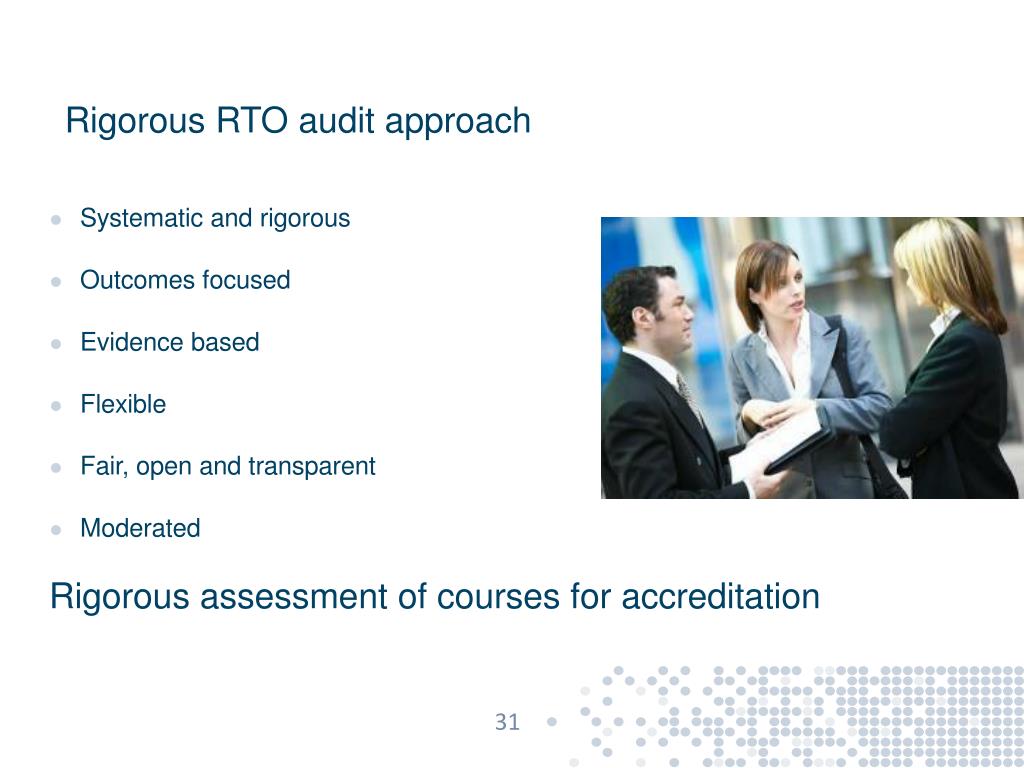 Rigorous RTO audit approach

- Systematic and rigorous
- Outcomes focused
- Evidence based
- Flexible
- Fair, open and transparent
- Moderated

Rigorous assessment of courses for accreditation

31